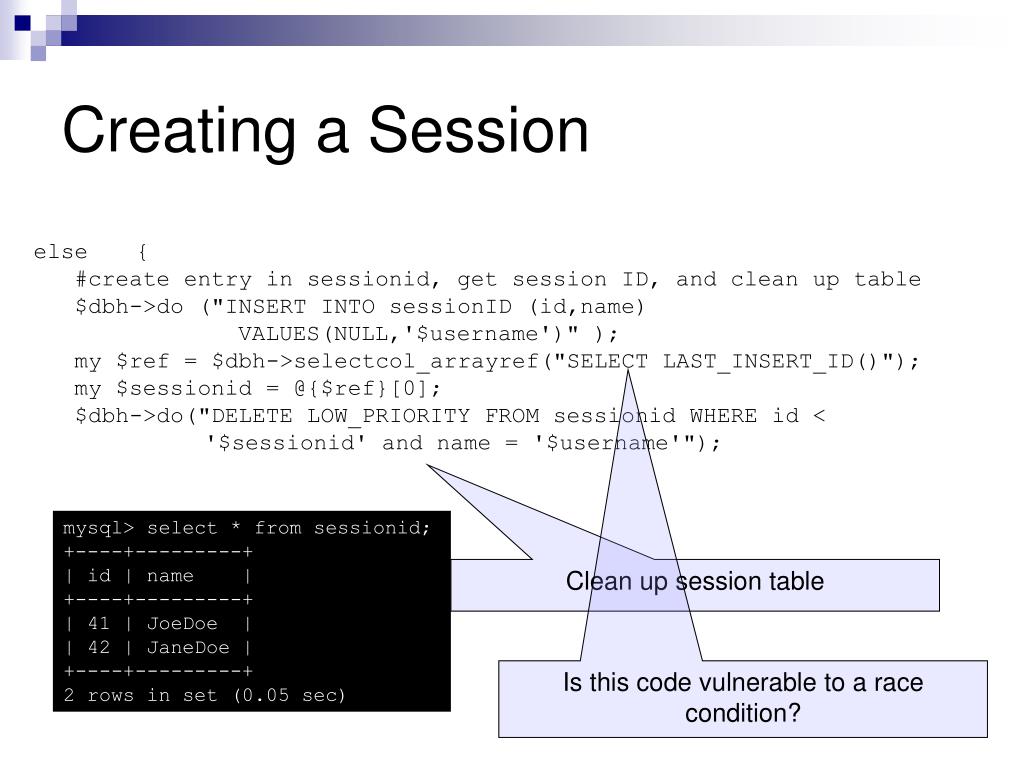 Creating a Session

else {
#create entry in sessionid, get session ID, and clean up table
$dbh->do ("INSERT INTO sessionID (id,name)
VALUES(NULL,'$username')" );
my $ref = $dbh->selectcol_arrayref("SELECT LAST_INSERT_ID()");
my $sessionid = @{$ref}[0];
$dbh->do("DELETE LOW_PRIORITY FROM sessionid WHERE id <
'$sessionid' and name = '$username'");

mysql> select * from sessionid;
+----+---------+
| id | name |
+----+---------+
| 41 | JoeDoe |
| 42 | JaneDoe |
+----+---------+
2 rows in set (0.05 sec)

Clean up session table

Is this code vulnerable to a race condition?